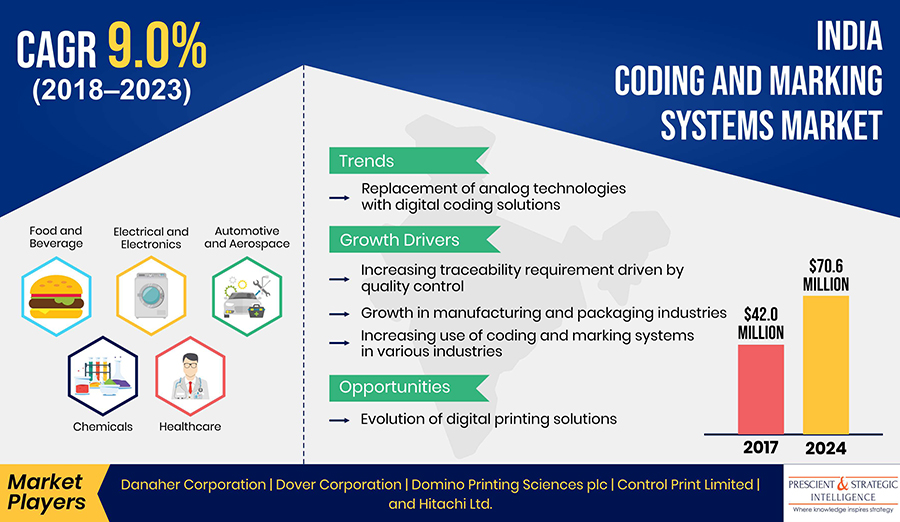 CAGR 9.0%
(2018–2023)

INDIA
CODING AND MARKING
SYSTEMS MARKET

Food and Beverage

Electrical and Electronics

Automotive and Aerospace

Chemicals

Healthcare

Trends

Replacement of analog technologies with digital coding solutions

Growth Drivers

Increasing traceability requirement driven by quality control

Growth in manufacturing and packaging industries

Increasing use of coding and marking systems in various industries

Opportunities

Evolution of digital printing solutions

$42.0 MILLION

$70.6 MILLION

2017

2024

Market Players

Danaher Corporation | Dover Corporation | Domino Printing Sciences plc | Control Print Limited | and Hitachi Ltd.

PRESCIENT & STRATEGIC INTELLIGENCE
Where knowledge inspires strategy